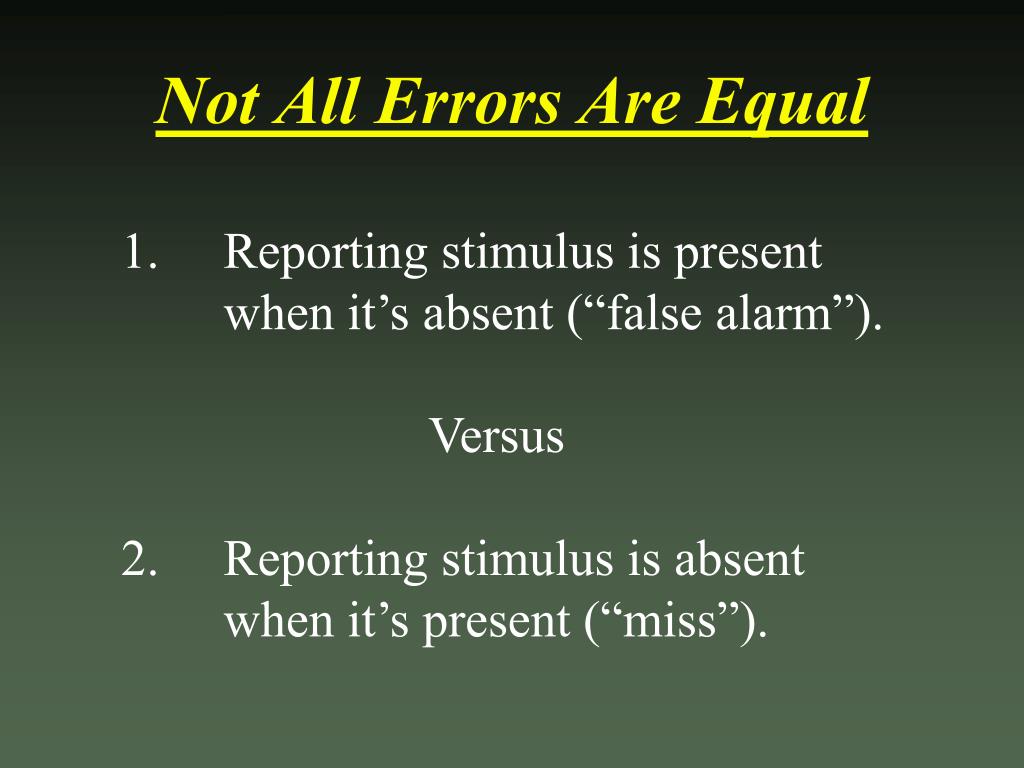 Not All Errors Are Equal

1. Reporting stimulus is present when it’s absent (“false alarm”).

Versus

2. Reporting stimulus is absent when it’s present (“miss”).